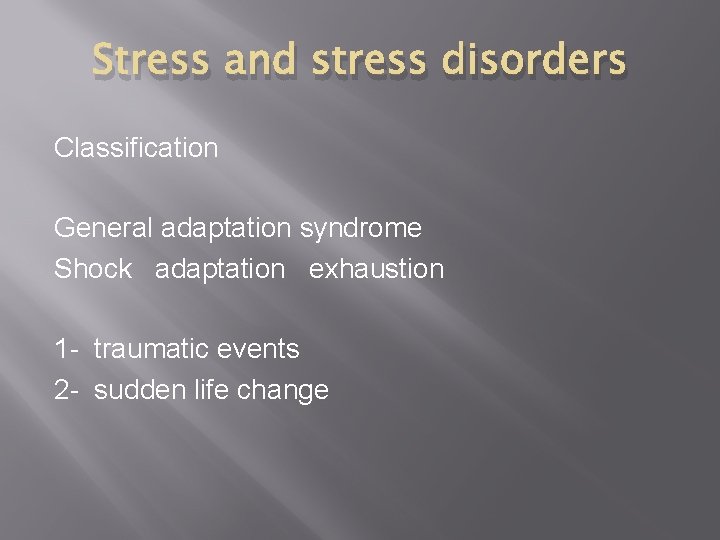 Stress and stress disorders

Classification

General adaptation syndrome
Shock adaptation exhaustion

1- traumatic events
2- sudden life change